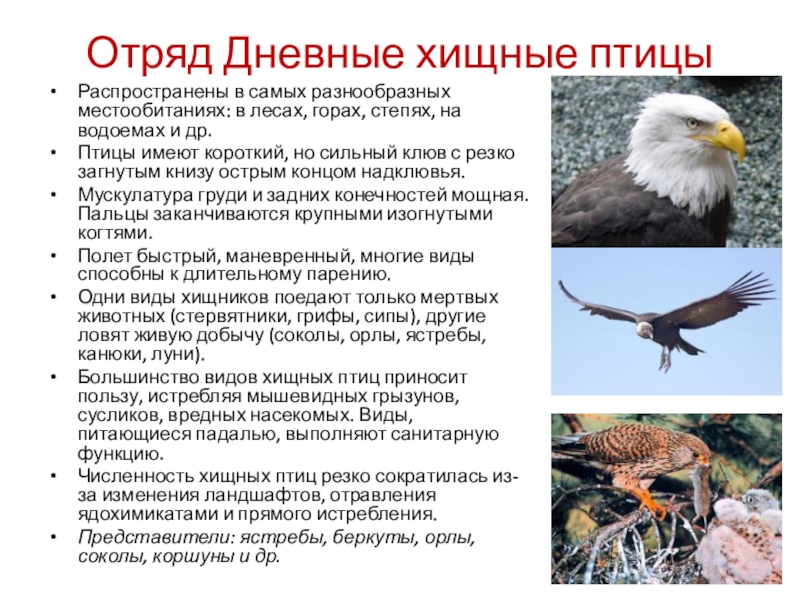 Отряд Дневные хищные птицы

• Распространены в самых разнообразных местообитаниях: в лесах, горах, степях, на водоемах и др.
• Птицы имеют короткий, но сильный клюв с резко загнутым книзу острым концом надклювья.
• Мускулатура груди и задних конечностей мощная. Пальцы заканчиваются крупными изогнутыми когтями.
• Полет быстрый, маневренный, многие виды способны к длительному парению.
• Одни виды хищников поедают только мертвых животных (стервятники, грифы, сипы), другие ловят живую добычу (соколы, орлы, ястребы, канюки, луни).
• Большинство видов хищных птиц приносит пользу, истребляя мышевидных грызунов, сусликов, вредных насекомых. Виды, питающиеся падалью, выполняют санитарную функцию.
• Численность хищных птиц резко сократилась из-за изменения ландшафтов, отравления ядохимикатами и прямого истребления.
• Представители: ястребы, беркуты, орлы, соколы, коршуны и др.